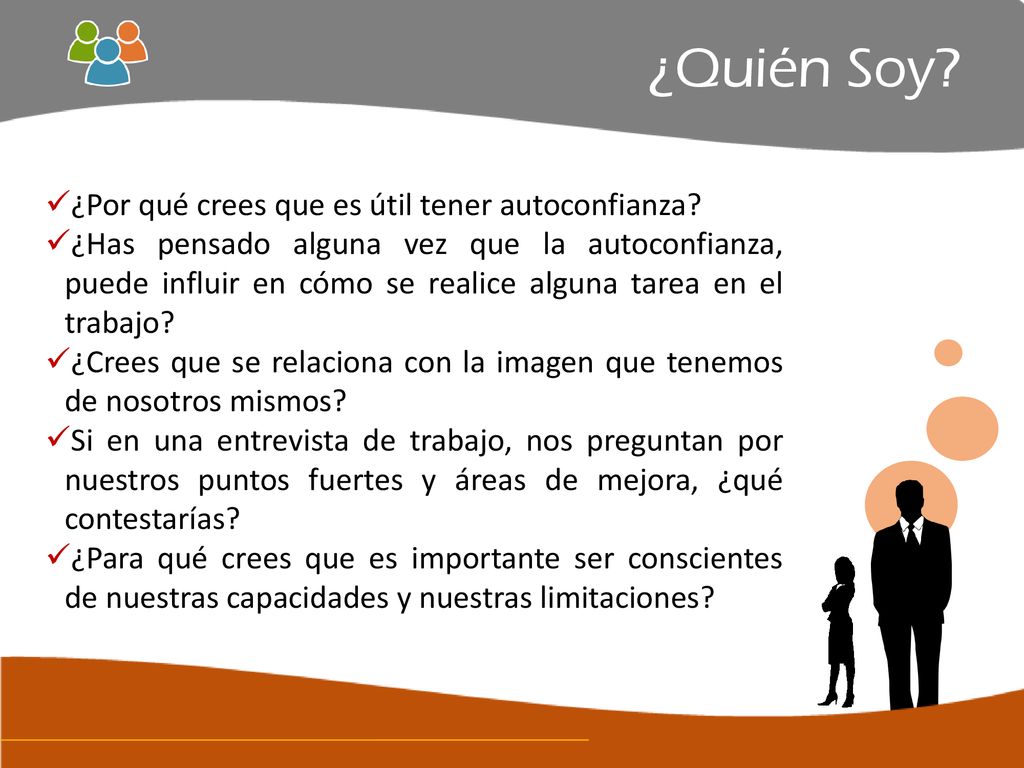 ¿Quién Soy?

✓¿Por qué crees que es útil tener autoconfianza?

✓¿Has pensado alguna vez que la autoconfianza, puede influir en cómo se realice alguna tarea en el trabajo?

✓¿Crees que se relaciona con la imagen que tenemos de nosotros mismos?

✓Si en una entrevista de trabajo, nos preguntan por nuestros puntos fuertes y áreas de mejora, ¿qué contestarías?

✓¿Para qué crees que es importante ser conscientes de nuestras capacidades y nuestras limitaciones?